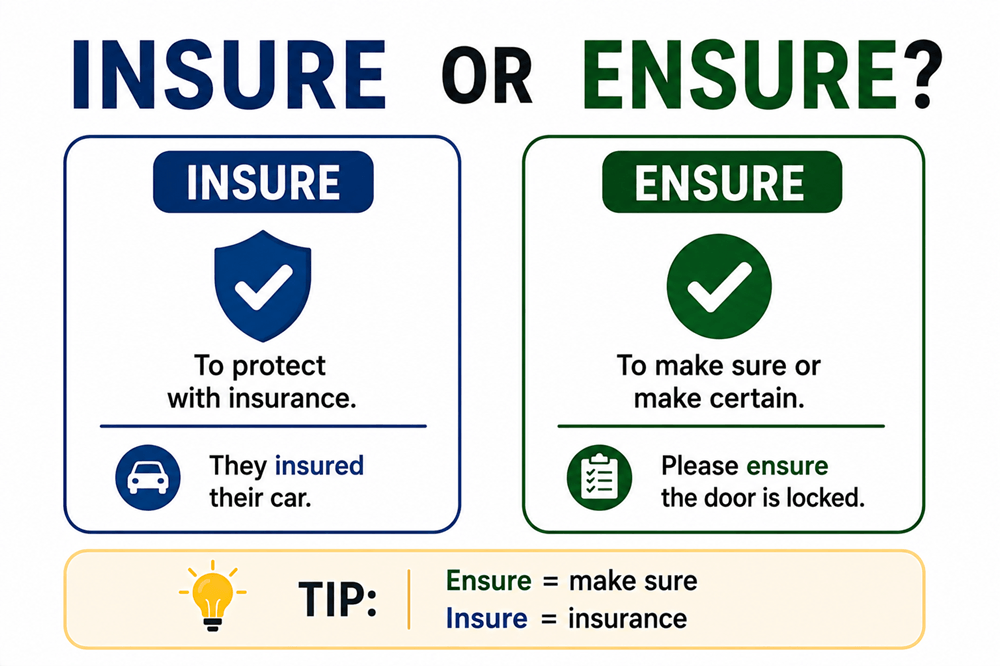 INSURE OR ENSURE?

INSURE

To protect with insurance.

They insured their car.

ENSURE

To make sure or make certain.

Please ensure the door is locked.

TIP: Ensure = make sure
Insure = insurance